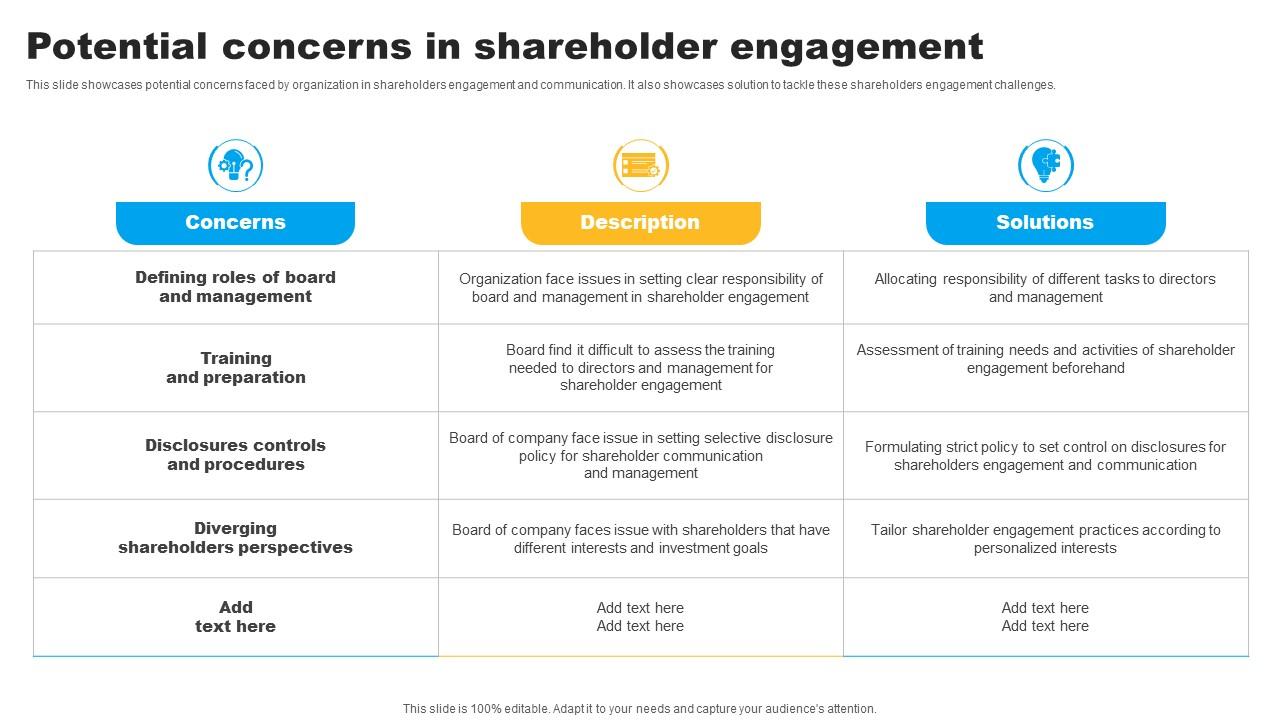 Potential concerns in shareholder engagement

This slide showcases potential concerns faced by organization in shareholders engagement and communication. It also showcases solution to tackle these shareholders engagement challenges.

| Concerns | Description | Solutions |
|---|---|---|
| Defining roles of board and management | Organization face issues in setting clear responsibility of board and management in shareholder engagement | Allocating responsibility of different tasks to directors and management |
| Training and preparation | Board find it difficult to assess the training needed to directors and management for shareholder engagement | Assessment of training needs and activities of shareholder engagement beforehand |
| Disclosures controls and procedures | Board of company face issue in setting selective disclosure policy for shareholder communication and management | Formulating strict policy to set control on disclosures for shareholders engagement and communication |
| Diverging shareholders perspectives | Board of company faces issue with shareholders that have different interests and investment goals | Tailor shareholder engagement practices according to personalized interests |
| Add text here | Add text here Add text here | Add text here Add text here |

This slide is 100% editable. Adapt it to your needs and capture your audience's attention.